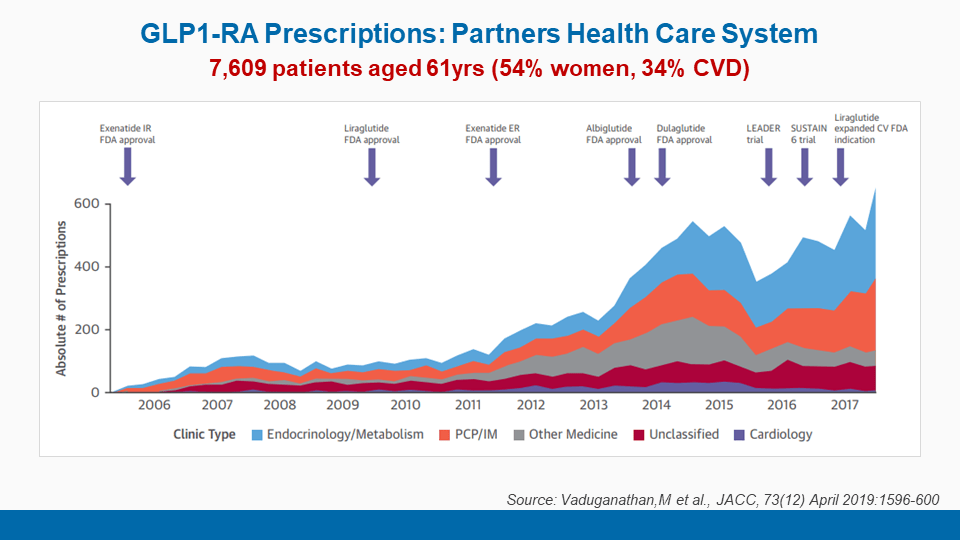 GLP1-RA Prescriptions: Partners Health Care System
7,609 patients aged 61yrs (54% women, 34% CVD)

Exenatide IR FDA approval

Liraglutide FDA approval

Exenatide ER FDA approval

Albiglutide FDA approval

Dulaglutide FDA approval

LEADER trial

SUSTAIN 6 trial

Liraglutide expanded CV FDA indication

Absolute # of Prescriptions

600
400
200
0

2006 2007 2008 2009 2010 2011 2012 2013 2014 2015 2016 2017

Clinic Type Endocrinology/Metabolism PCP/IM Other Medicine Unclassified Cardiology

Source: Vaduganathan,M et al., JACC, 73(12) April 2019:1596-600